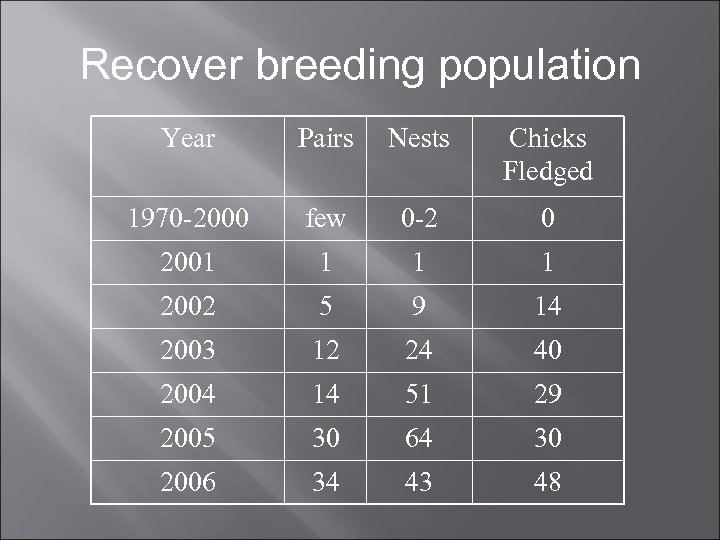 Recover breeding population

| Year | Pairs | Nests | Chicks Fledged |
|---|---|---|---|
| 1970-2000 | few | 0-2 | 0 |
| 2001 | 1 | 1 | 1 |
| 2002 | 5 | 9 | 14 |
| 2003 | 12 | 24 | 40 |
| 2004 | 14 | 51 | 29 |
| 2005 | 30 | 64 | 30 |
| 2006 | 34 | 43 | 48 |